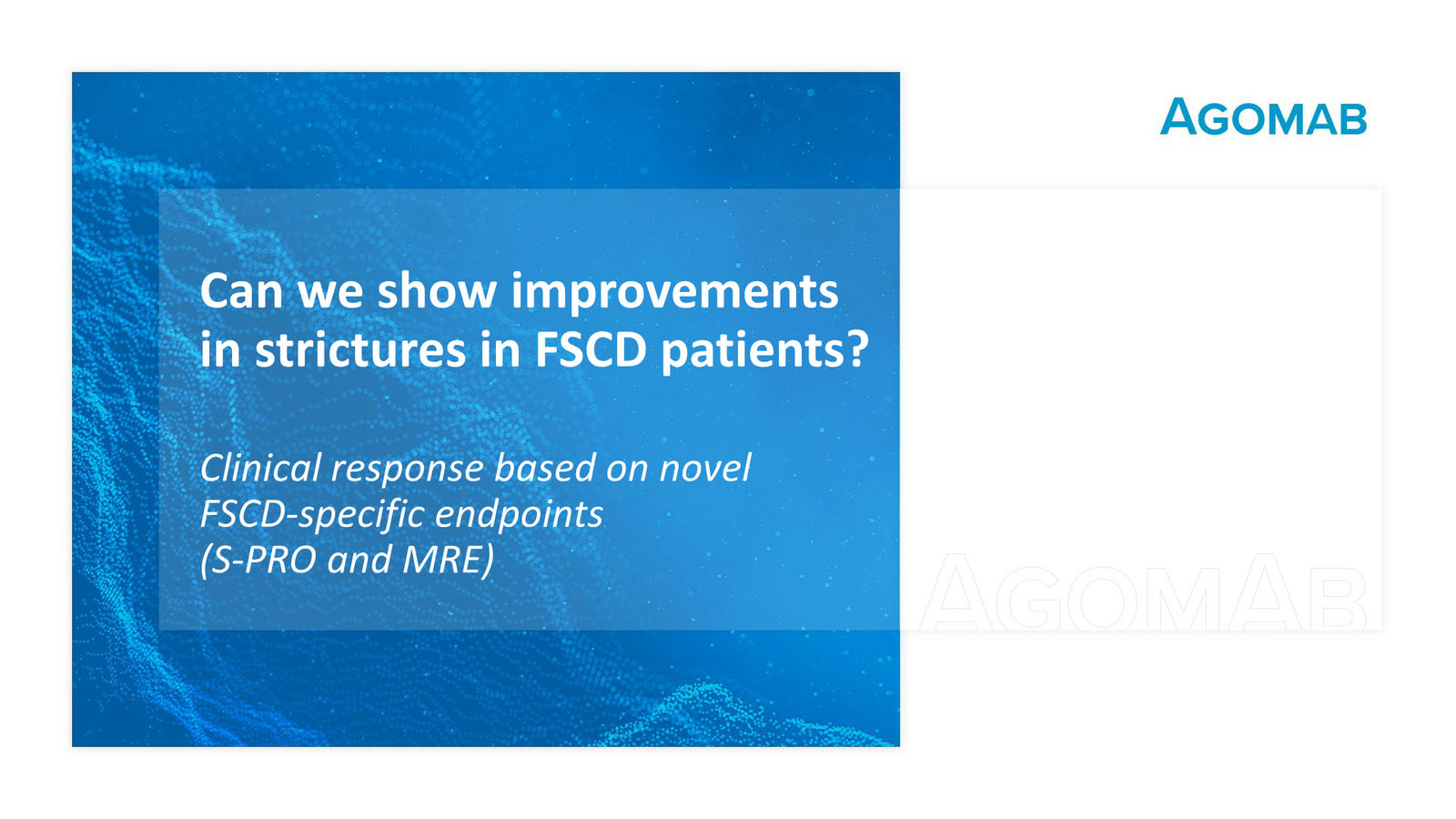 AGOMAB

Can we show improvements in strictures in FSCD patients?

Clinical response based on novel FSCD-specific endpoints (S-PRO and MRE)

AGOMAB